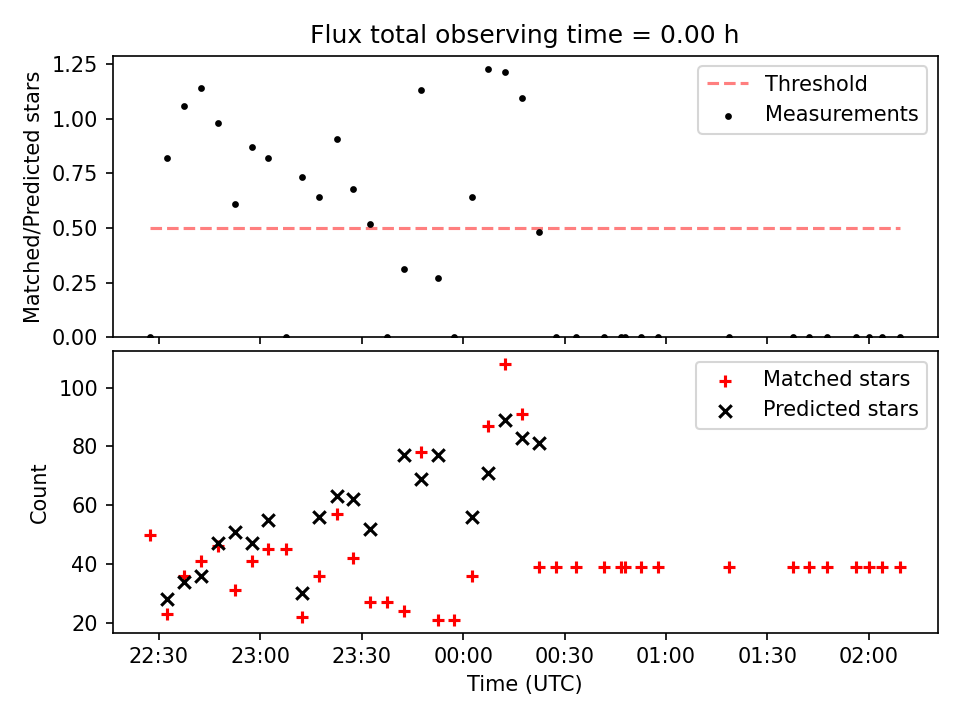 Flux total observing time = 0.00 h

Matched/Predicted stars

1.25
1.00
0.75
0.50
0.25
0.00

Threshold
Measurements

Count

100
80
60
40
20

Matched stars
Predicted stars

22:30
23:00
23:30
00:00
00:30
01:00
01:30
02:00

Time (UTC)